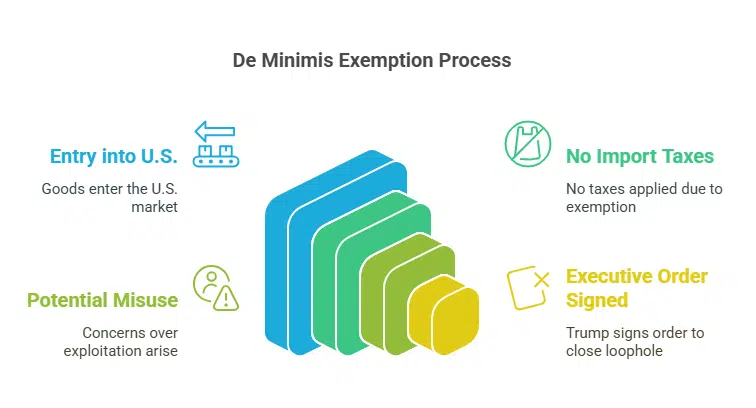 De Minimis Exemption Process

Entry into U.S.

Goods enter the U.S. market

No Import Taxes

No taxes applied due to exemption

Potential Misuse

Concerns over exploitation arise

Executive Order Signed

Trump signs order to close loophole